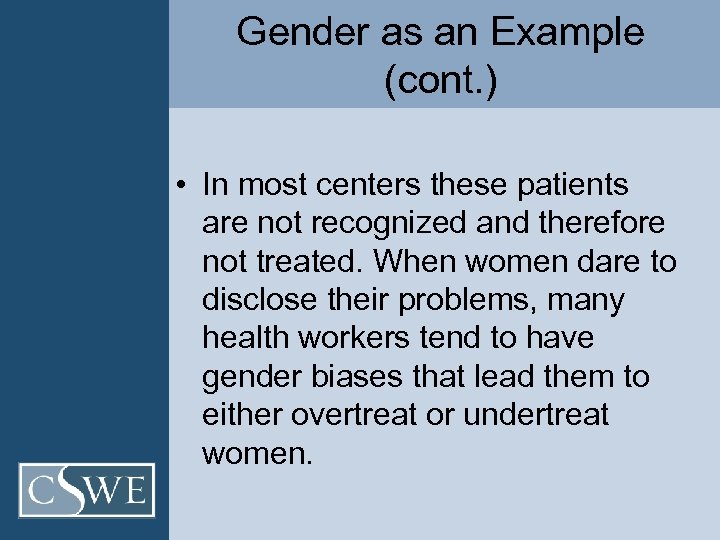 Gender as an Example (cont.)

• In most centers these patients are not recognized and therefore not treated. When women dare to disclose their problems, many health workers tend to have gender biases that lead them to either overtreat or undertreat women.

CSWE